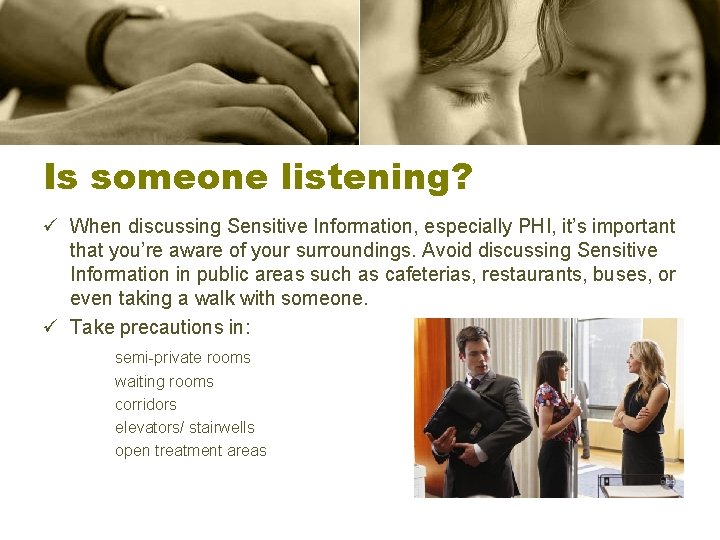 Is someone listening?

✓ When discussing Sensitive Information, especially PHI, it's important that you're aware of your surroundings. Avoid discussing Sensitive Information in public areas such as cafeterias, restaurants, buses, or even taking a walk with someone.

✓ Take precautions in:

semi-private rooms
waiting rooms
corridors
elevators/ stairwells
open treatment areas